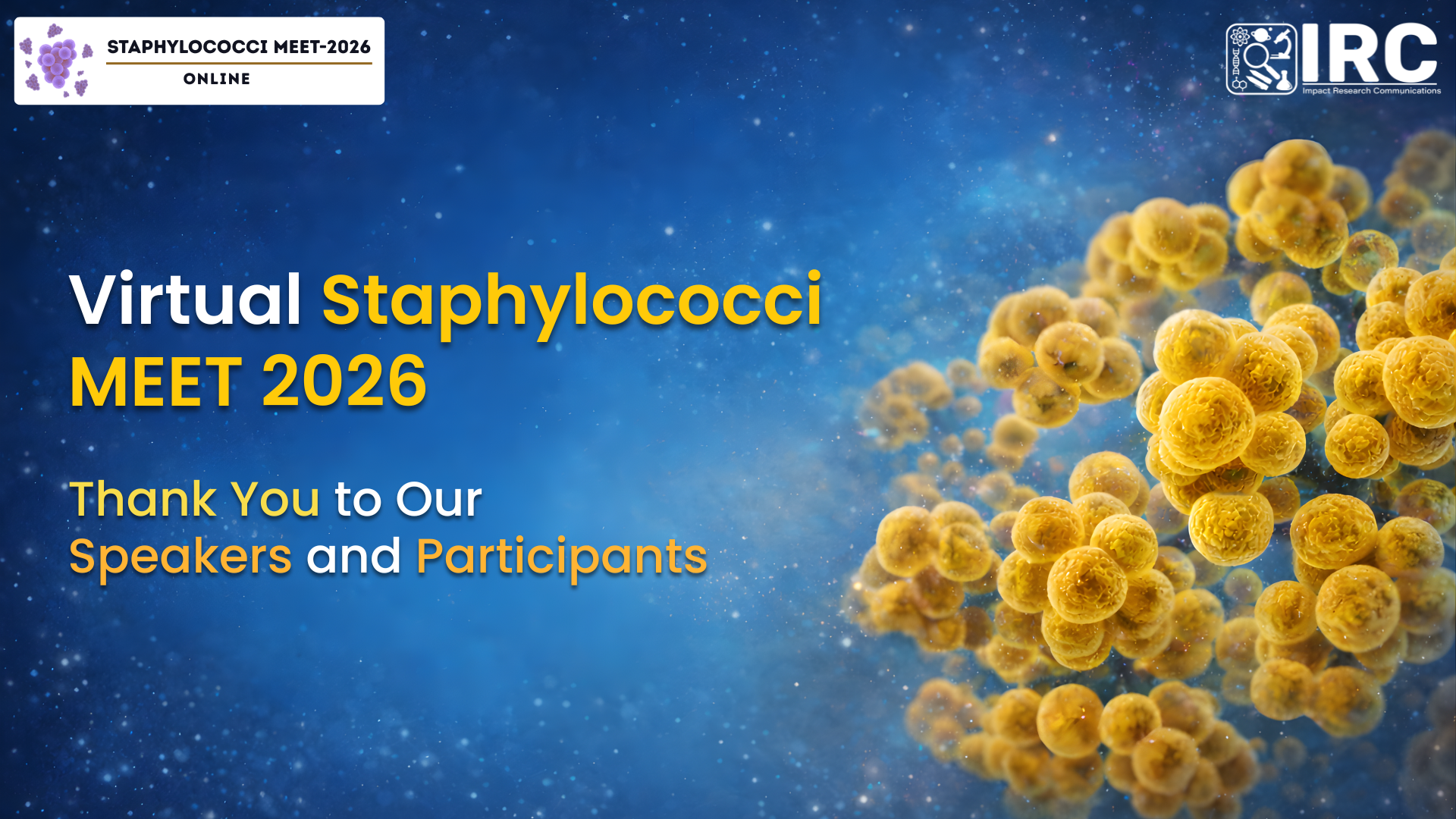 STAPHYLOCOCCI MEET-2026
ONLINE

IRC
Impact Research Communications

Virtual Staphylococci MEET 2026

Thank You to Our Speakers and Participants